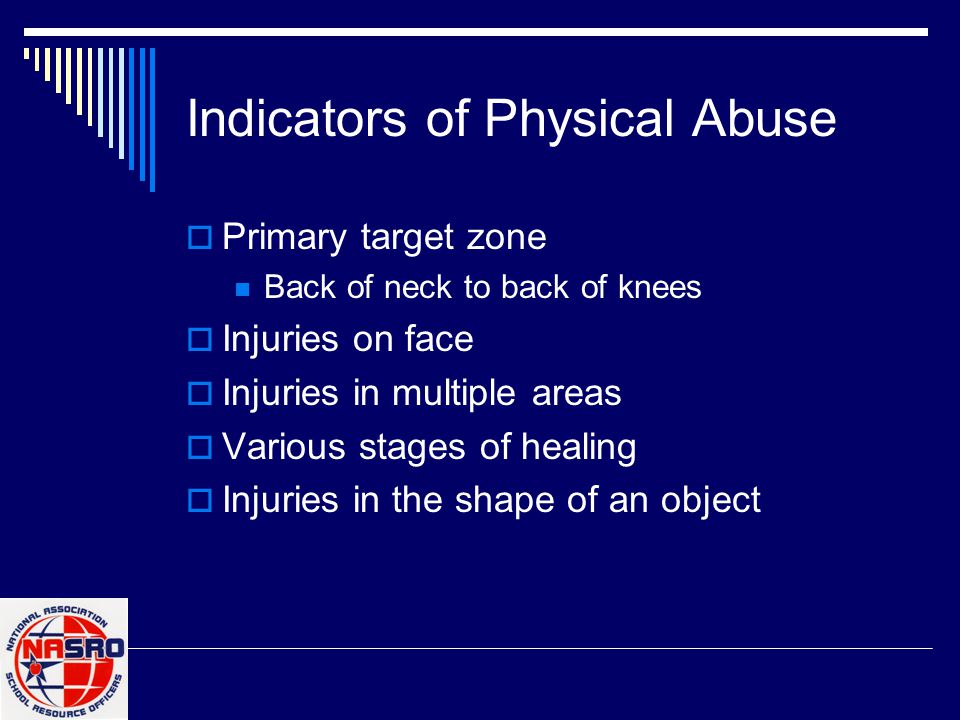 Indicators of Physical Abuse

Primary target zone

Back of neck to back of knees

Injuries on face

Injuries in multiple areas

Various stages of healing

Injuries in the shape of an object

NATIONAL ASSOCIATION
NASRO
SCHOOL RESOURCE OFFICERS